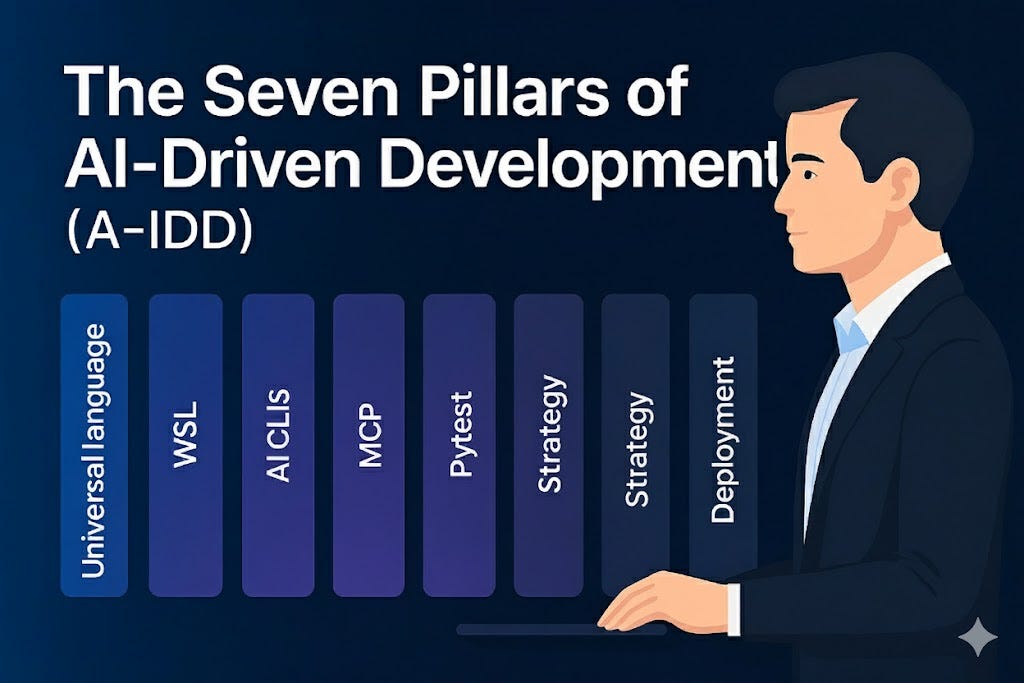 The Seven Pillars of AI-Driven Development (A-IDD)

Universal language

WSL

AI CLIS

MCP

Pytest

Strategy

Strategy

Deployment